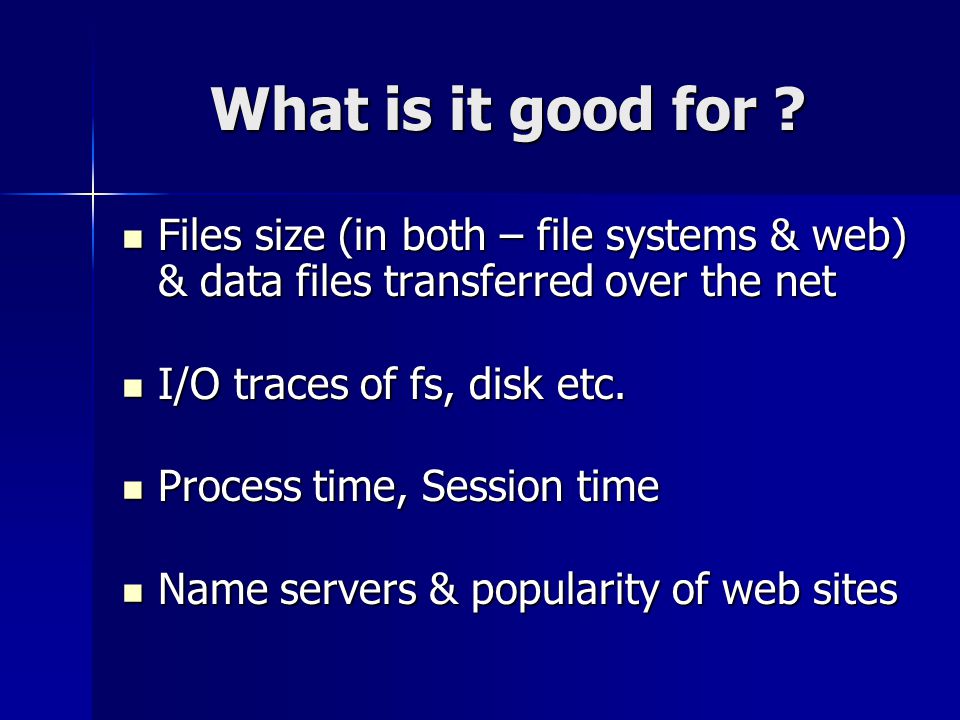 What is it good for ?

- Files size (in both – file systems & web) & data files transferred over the net

- I/O traces of fs, disk etc.

- Process time, Session time

- Name servers & popularity of web sites